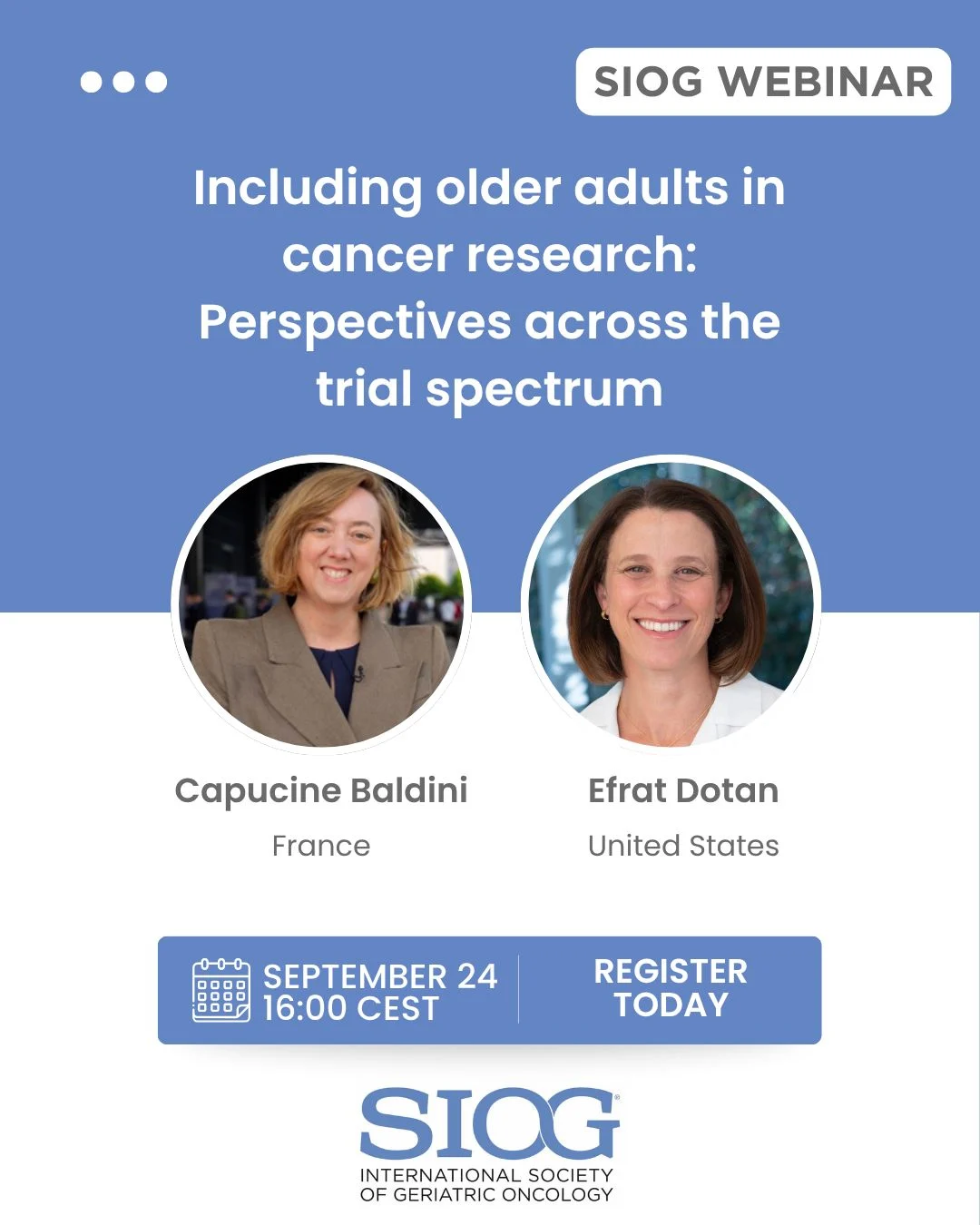 SIOG WEBINAR

Including older adults in cancer research: Perspectives across the trial spectrum

Capucine Baldini
France

Efrat Dotan
United States

SEPTEMBER 24
16:00 CEST

REGISTER TODAY

SIOG
INTERNATIONAL SOCIETY OF GERIATRIC ONCOLOGY